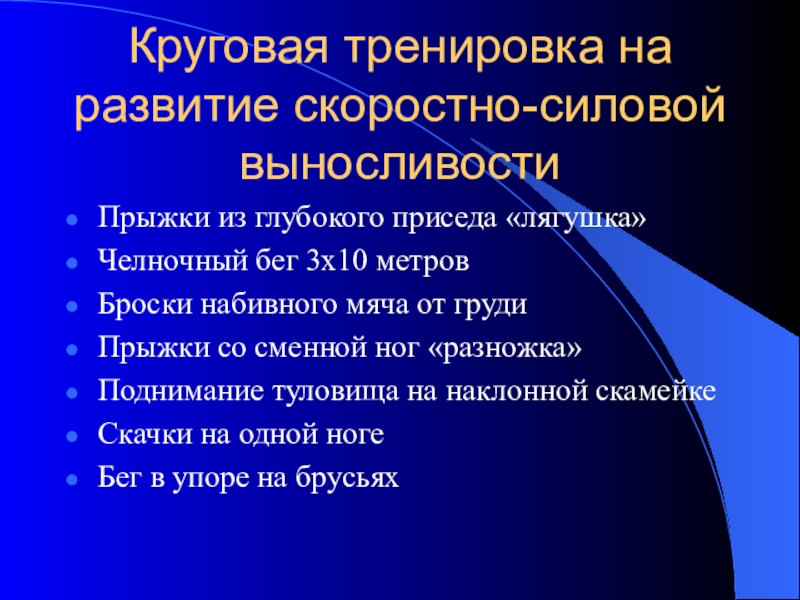 Круговая тренировка на развитие скоростно-силовой выносливости

- Прыжки из глубокого приседа «лягушка»
- Челночный бег 3х10 метров
- Броски набивного мяча от груди
- Прыжки со сменной ног «разножка»
- Поднимание туловища на наклонной скамейке
- Скачки на одной ноге
- Бег в упоре на брусьях